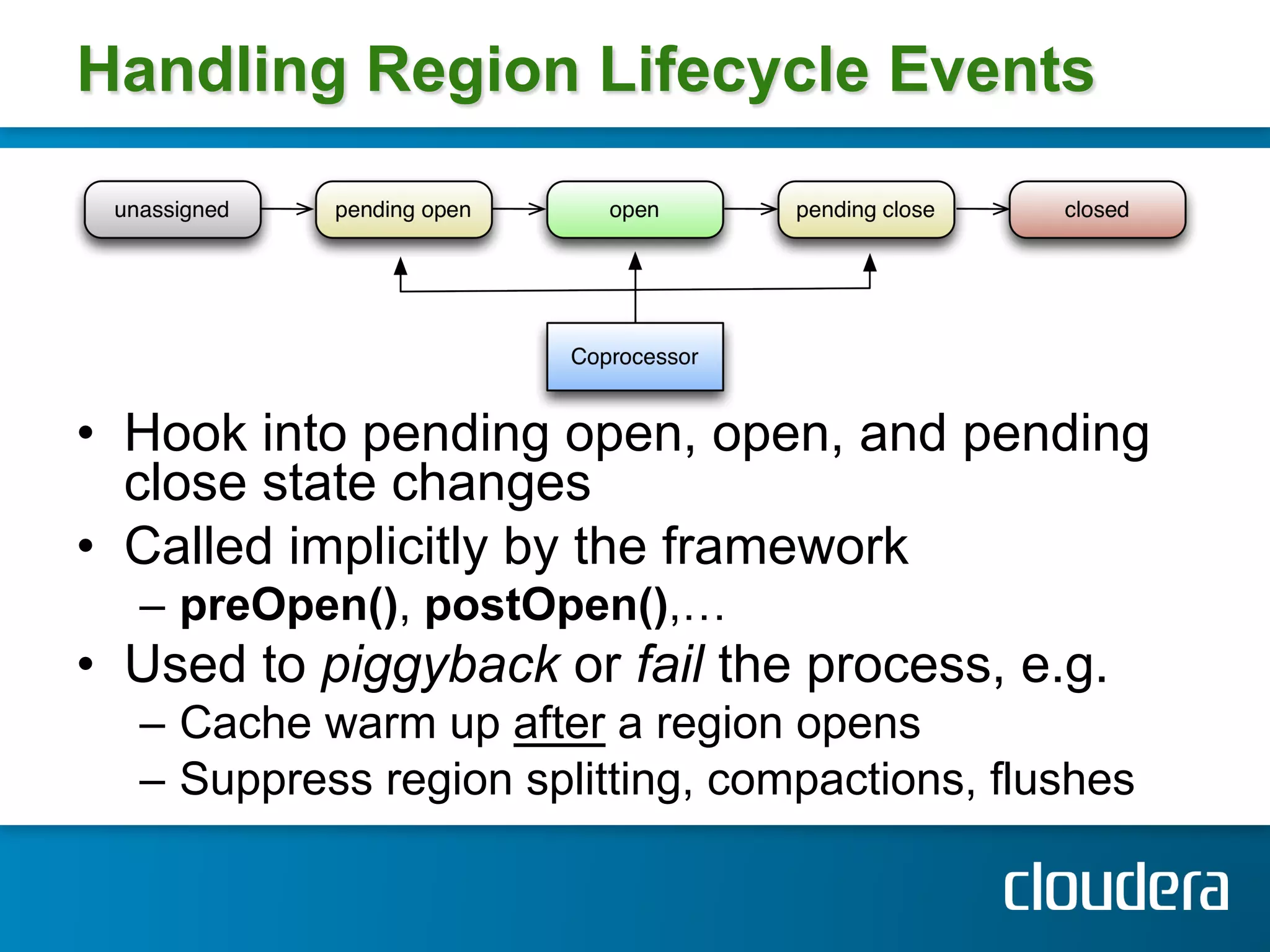 Handling Region Lifecycle Events

unassigned
pending open
open
pending close
closed

Coprocessor

• Hook into pending open, open, and pending close state changes
• Called implicitly by the framework
– preOpen(), postOpen(),…
• Used to piggyback or fail the process, e.g.
– Cache warm up after a region opens
– Suppress region splitting, compactions, flushes

cloudera